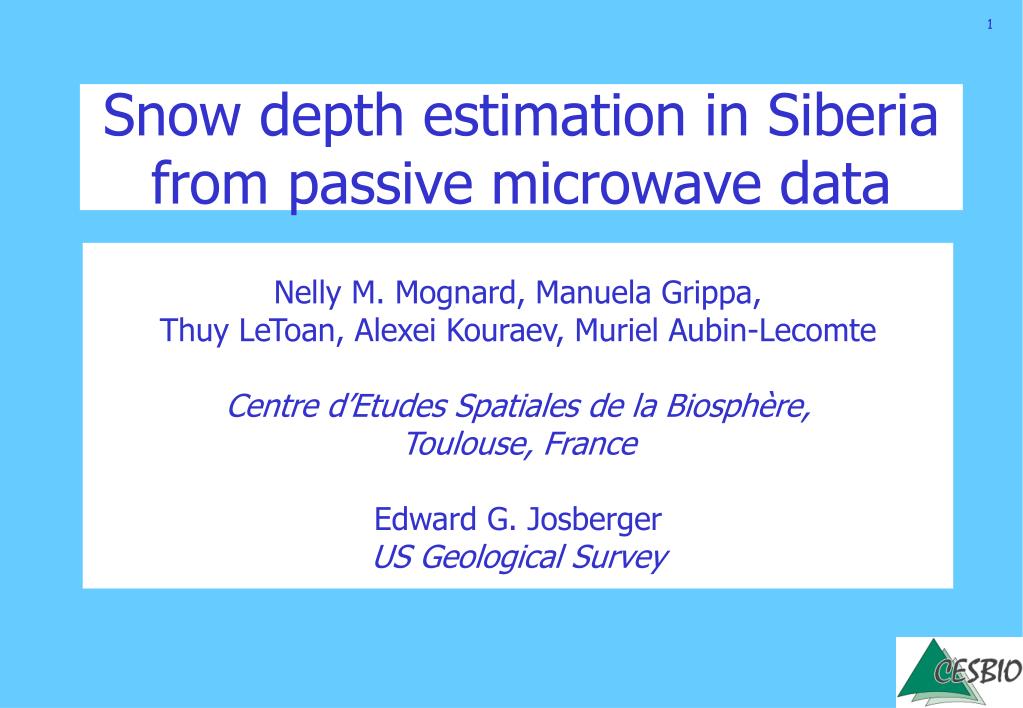 1

Snow depth estimation in Siberia from passive microwave data

Nelly M. Mognard, Manuela Grippa,
Thuy LeToan, Alexei Kouraev, Muriel Aubin-Lecomte

Centre d'Etudes Spatiales de la Biosphère,
Toulouse, France

Edward G. Josberger
US Geological Survey

CESBIO